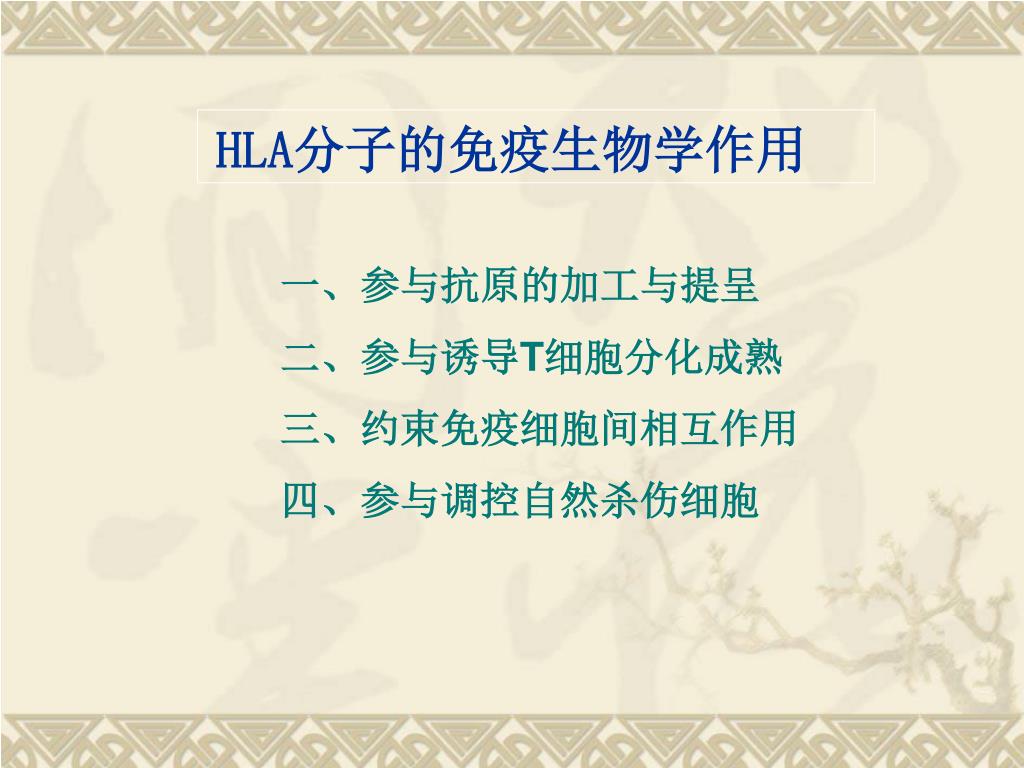 HLA分子的免疫生物学作用

一、参与抗原的加工与提呈

二、参与诱导T细胞分化成熟

三、约束免疫细胞间相互作用

四、参与调控自然杀伤细胞